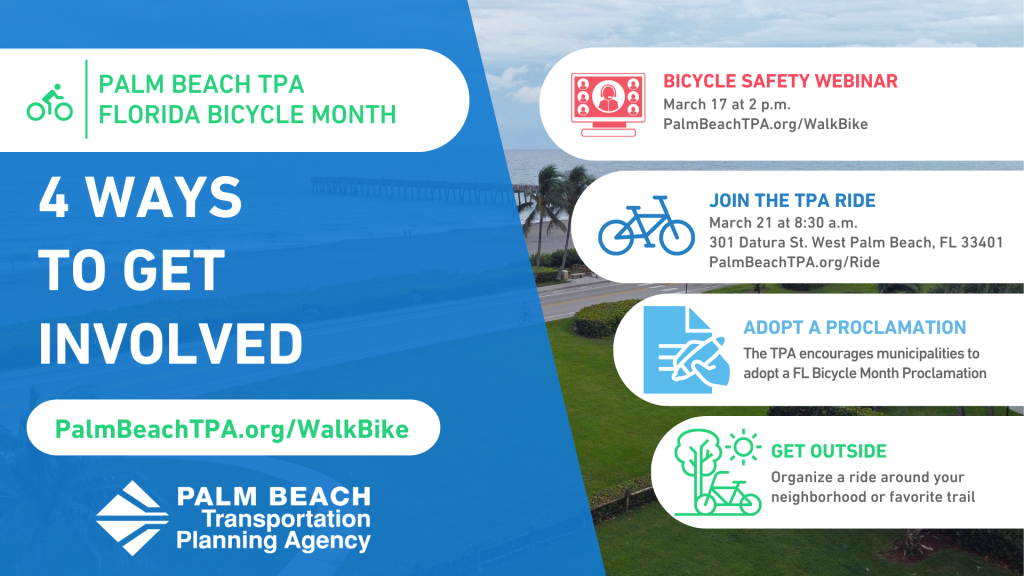 PALM BEACH TPA
FLORIDA BICYCLE MONTH

4 WAYS TO GET INVOLVED

PalmBeachTPA.org/WalkBike

PALM BEACH Transportation Planning Agency

BICYCLE SAFETY WEBINAR
March 17 at 2 p.m.
PalmBeachTPA.org/WalkBike

JOIN THE TPA RIDE
March 21 at 8:30 a.m.
301 Datura St. West Palm Beach, FL 33401
PalmBeachTPA.org/Ride

ADOPT A PROCLAMATION
The TPA encourages municipalities to adopt a FL Bicycle Month Proclamation

GET OUTSIDE
Organize a ride around your neighborhood or favorite trail